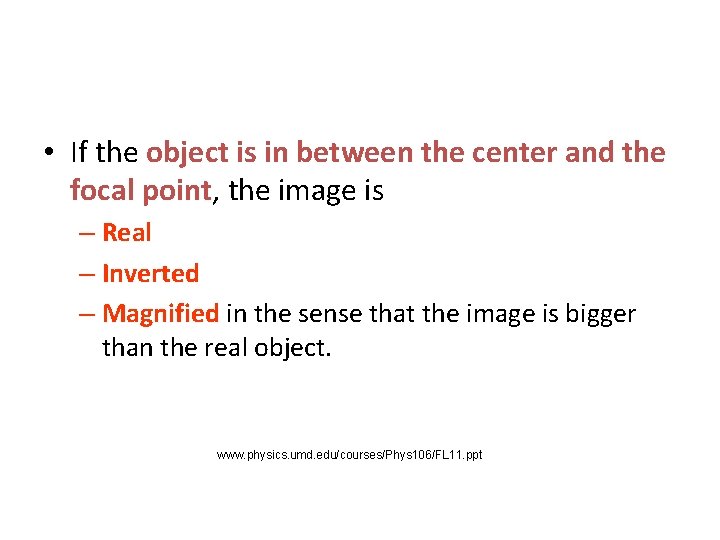 • If the object is in between the center and the focal point, the image is

– Real
– Inverted
– Magnified in the sense that the image is bigger than the real object.

www.physics.umd.edu/courses/Phys106/FL11.ppt